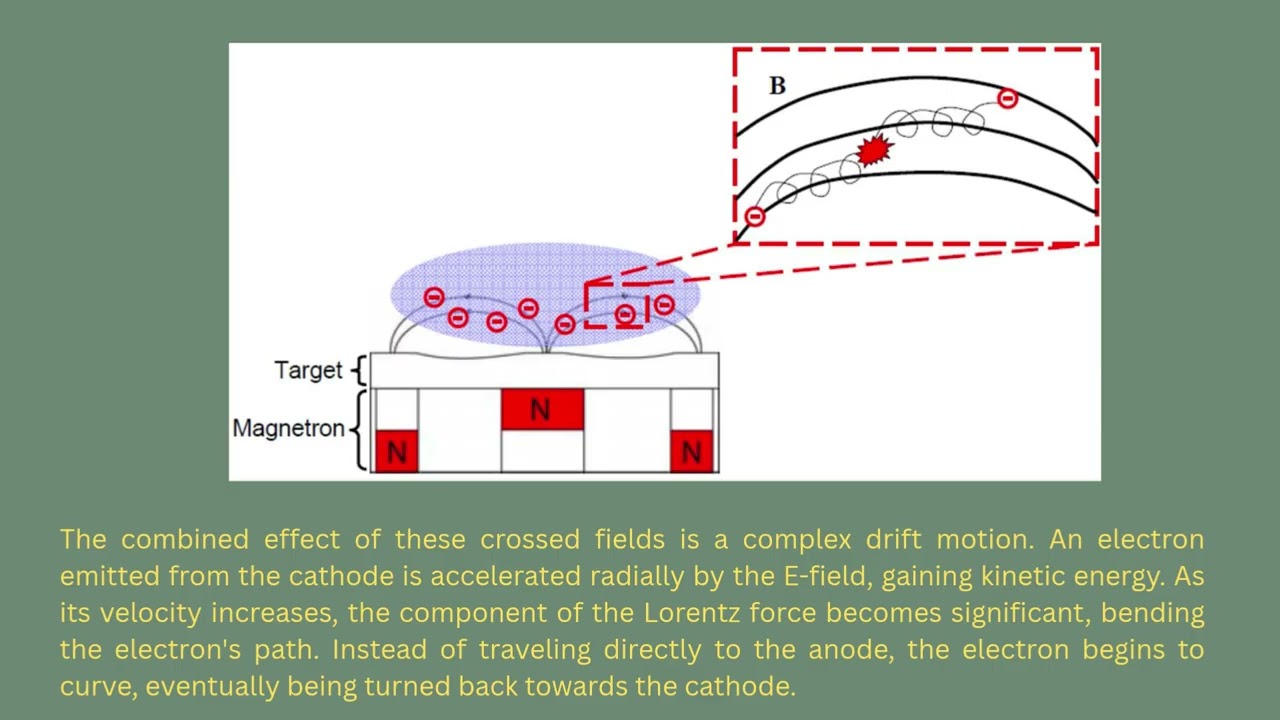 B

Target

Magnetron

N

N

N

The combined effect of these crossed fields is a complex drift motion. An electron emitted from the cathode is accelerated radially by the E-field, gaining kinetic energy. As its velocity increases, the component of the Lorentz force becomes significant, bending the electron's path. Instead of traveling directly to the anode, the electron begins to curve, eventually being turned back towards the cathode.